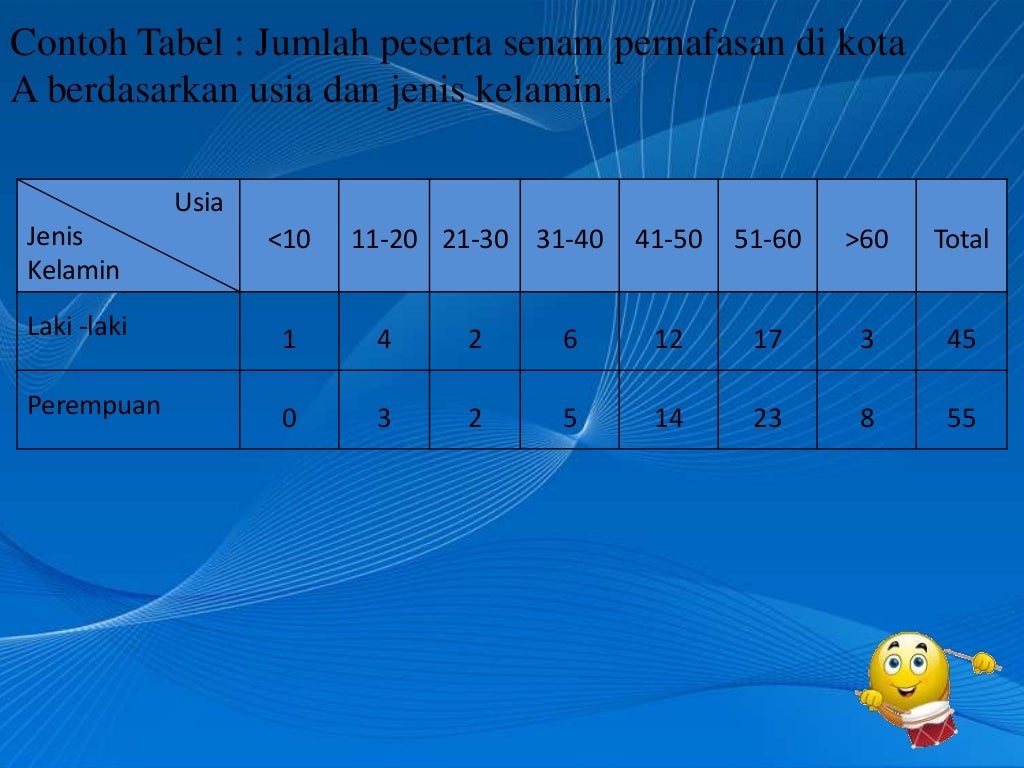 Contoh Tabel : Jumlah peserta senam pernafasan di kota A berdasarkan usia dan jenis kelamin.

| Usia / Jenis Kelamin | <10 | 11-20 | 21-30 | 31-40 | 41-50 | 51-60 | >60 | Total |
|---|---|---|---|---|---|---|---|---|
| Laki -laki | 1 | 4 | 2 | 6 | 12 | 17 | 3 | 45 |
| Perempuan | 0 | 3 | 2 | 5 | 14 | 23 | 8 | 55 |